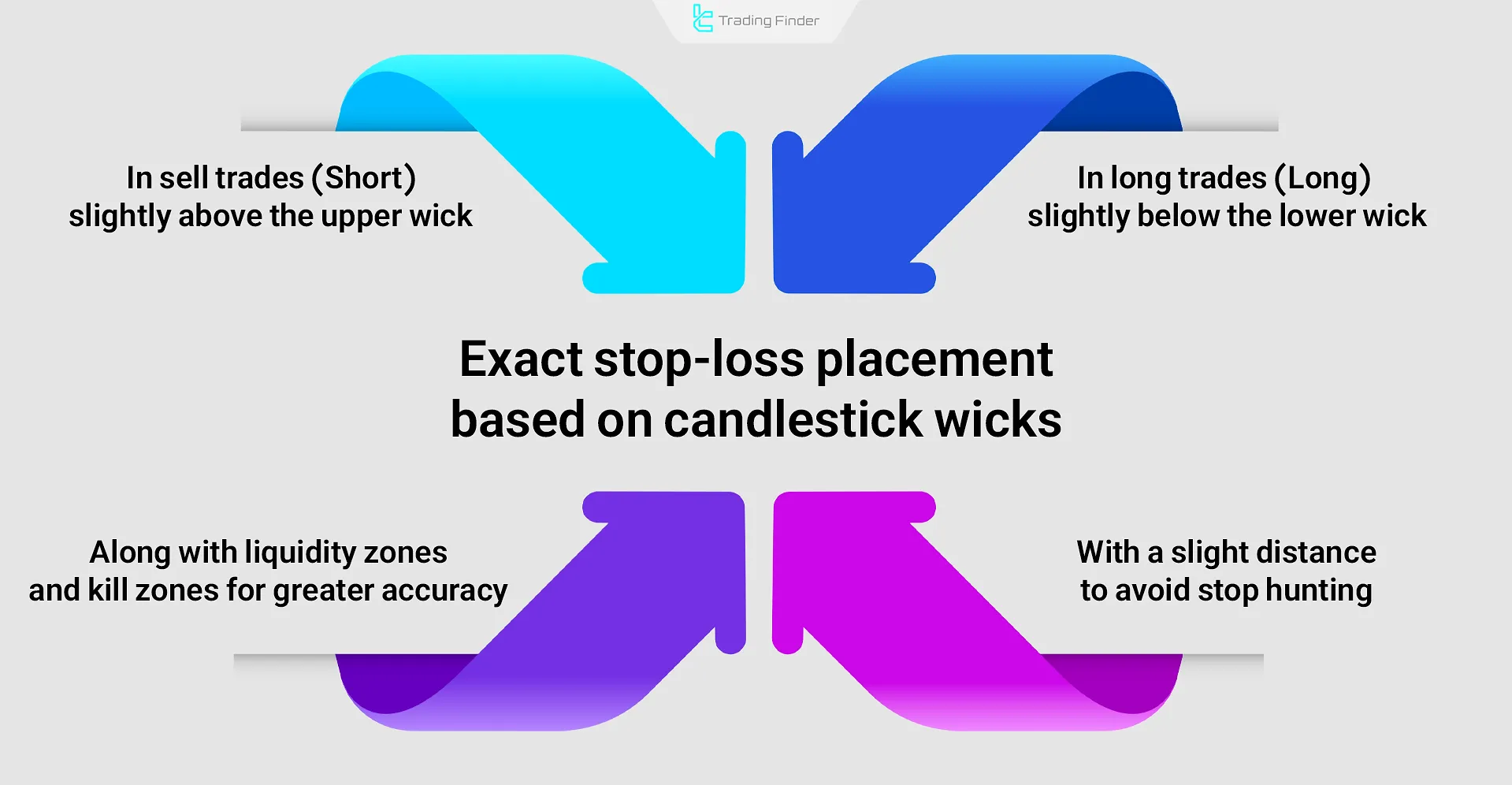 Trading Finder

In sell trades (Short)
slightly above the upper wick

In long trades (Long)
slightly below the lower wick

Exact stop-loss placement
based on candlestick wicks

Along with liquidity zones
and kill zones for greater accuracy

With a slight distance
to avoid stop hunting